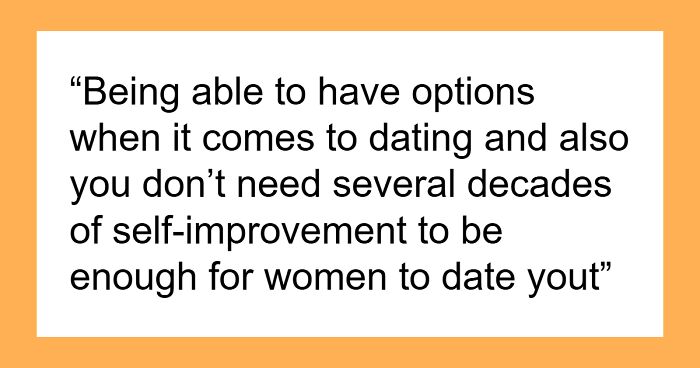 “Being able to have options when it comes to dating and also you don’t need several decades of self-improvement to be enough for women to date yout”